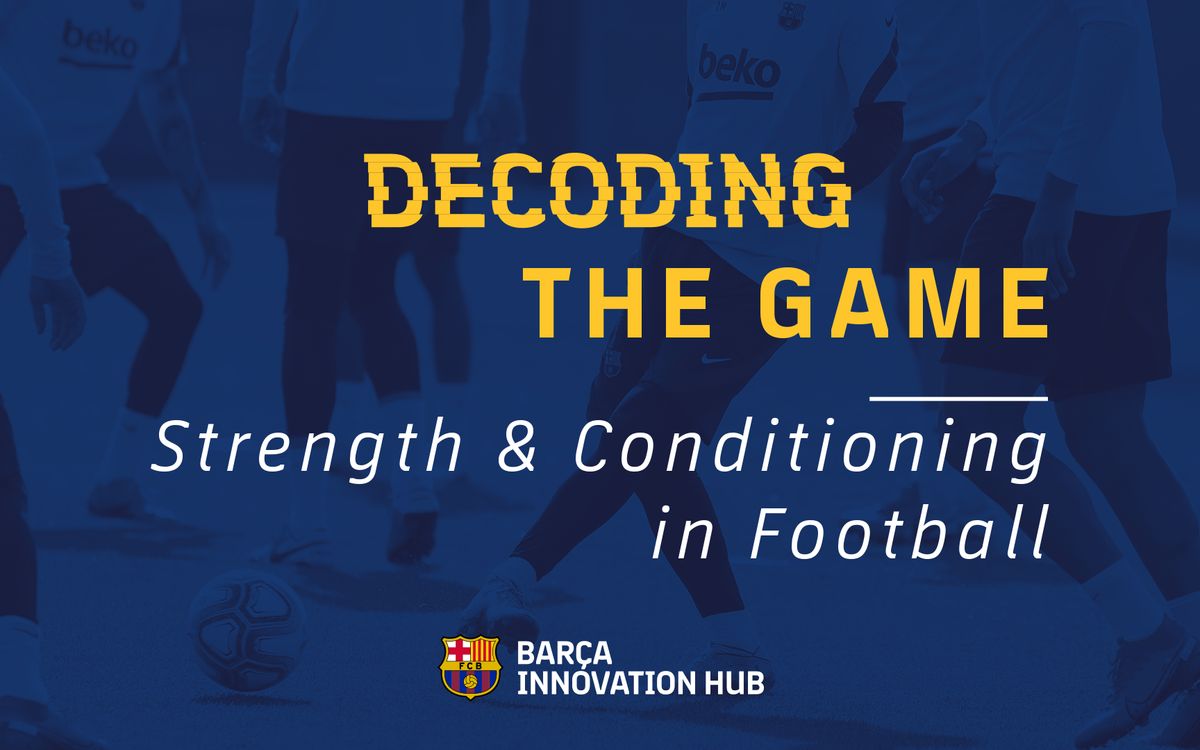 beko

beko

DECODING
THE GAME

Strength & Conditioning in Football

FCB

BARÇA
INNOVATION HUB